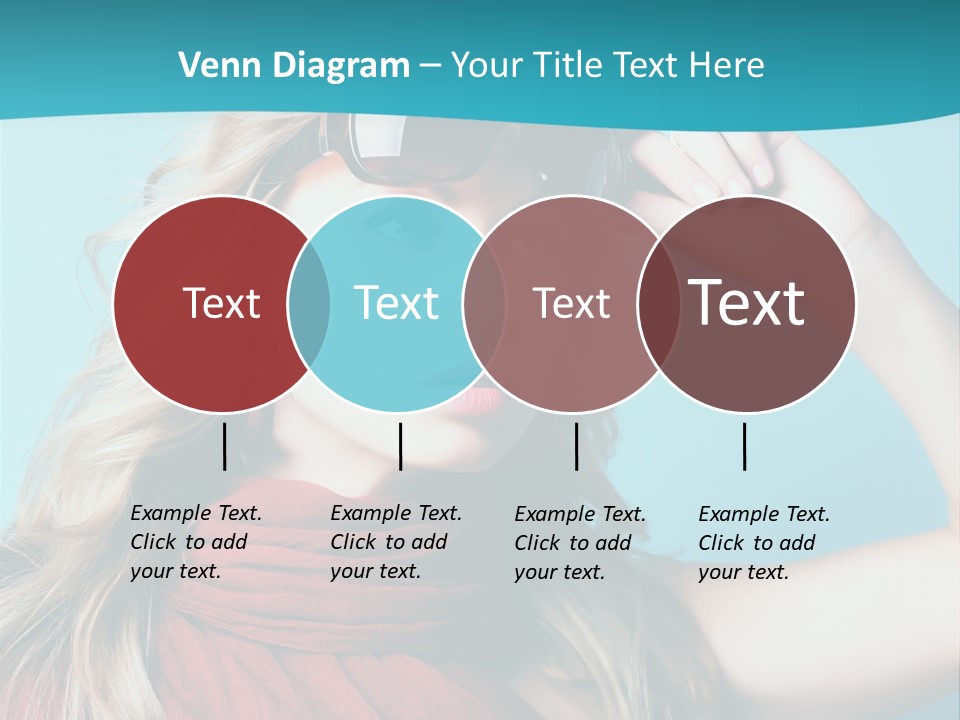 Venn Diagram – Your Title Text Here

Text

Text

Text

Text

Example Text. Click to add your text.

Example Text. Click to add your text.

Example Text. Click to add your text.

Example Text. Click to add your text.